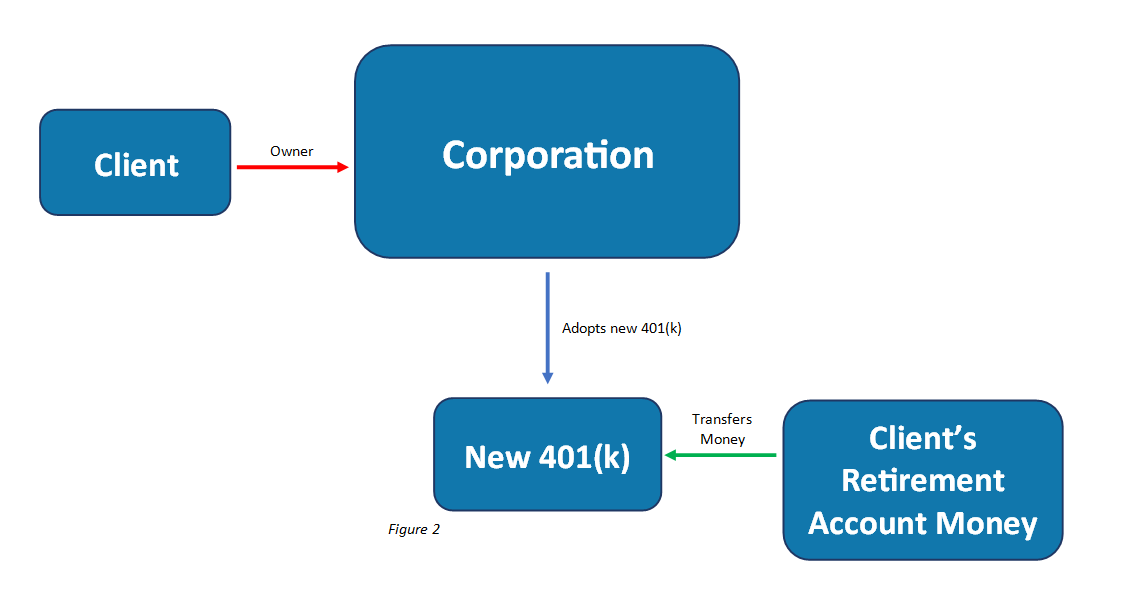 Client

Owner

Corporation

Adopts new 401(k)

New 401(k)

Transfers Money

Client's Retirement Account Money

Figure 2